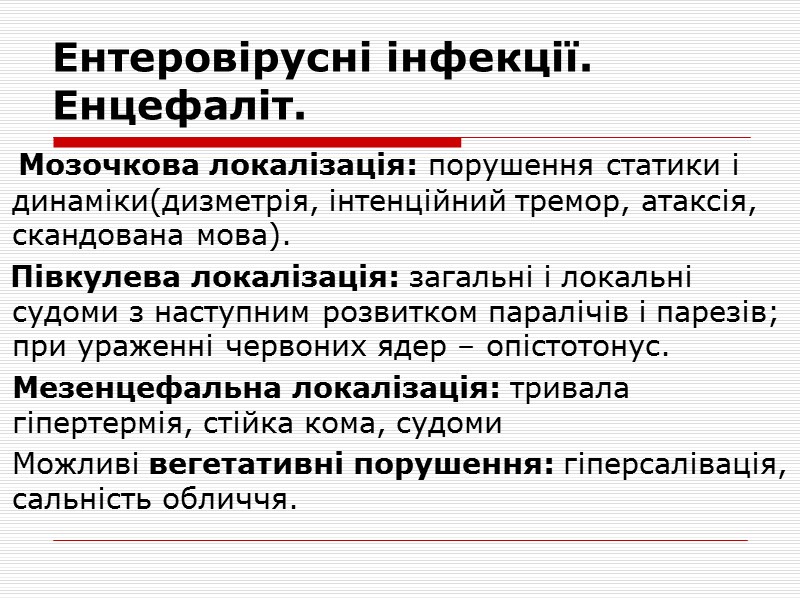 Ентеровірусні інфекції. Енцефаліт.

Мозочкова локалізація: порушення статики і динаміки(дизметрія, інтенційний тремор, атаксія, скандована мова).

Півкулева локалізація: загальні і локальні судоми з наступним розвитком паралічів і парезів; при ураженні червоних ядер – опістотонус.

Мезенцефальна локалізація: тривала гіпертермія, стійка кома, судоми

Можливі вегетативні порушення: гіперсалівація, сальність обличчя.